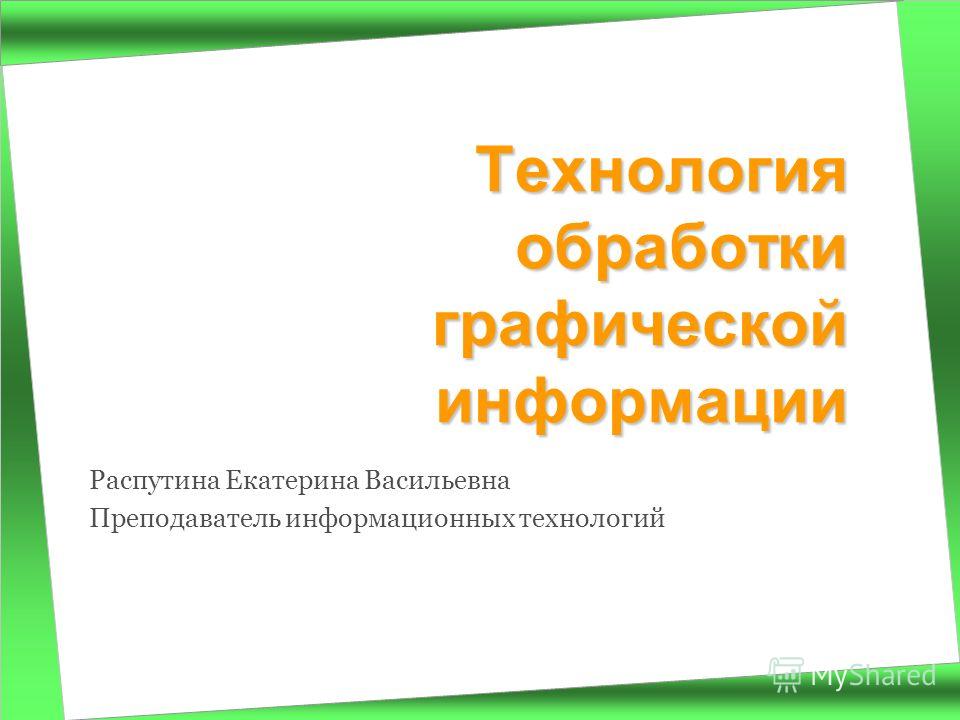 Технология обработки графической информации

Распутина Екатерина Васильевна
Преподаватель информационных технологий

MyShared